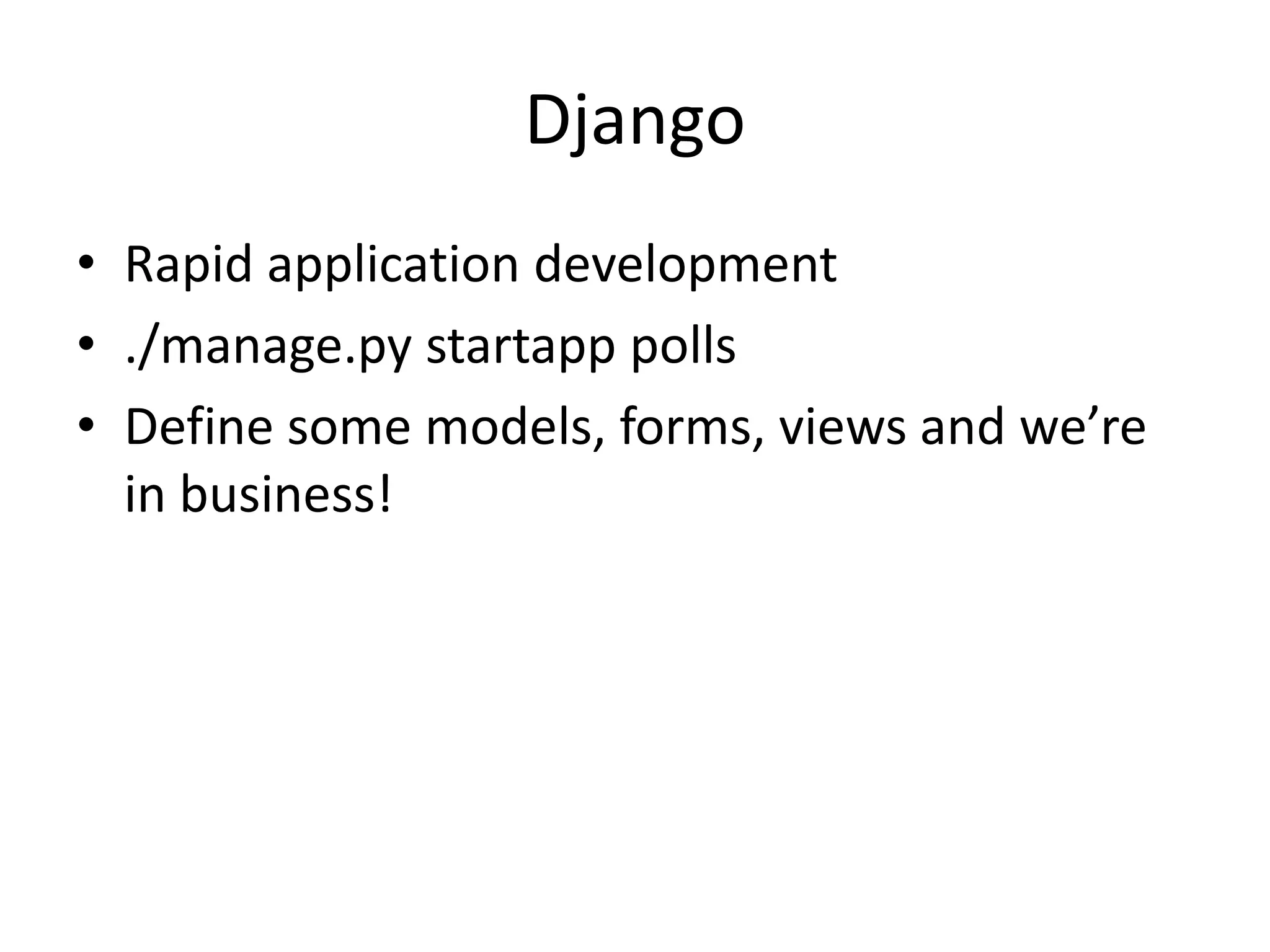 Django

• Rapid application development
• ./manage.py startapp polls
• Define some models, forms, views and we’re in business!